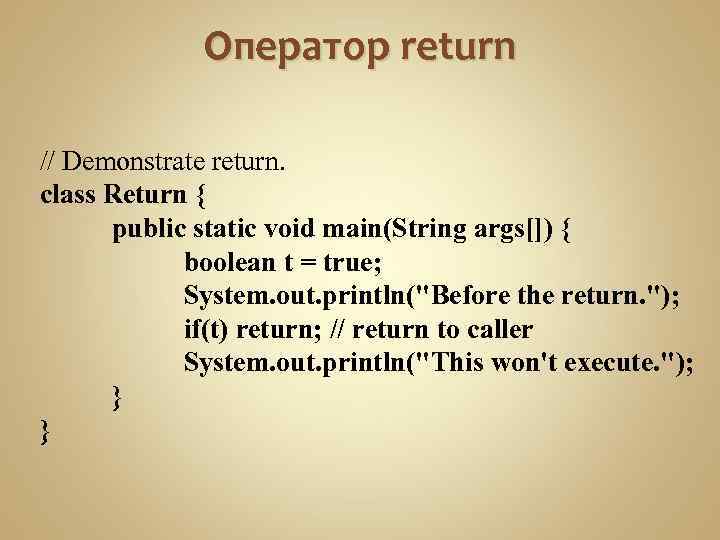 Оператор return

// Demonstrate return.
class Return {
public static void main(String args[]) {
boolean t = true;
System.out.println("Before the return.");
if(t) return; // return to caller
System.out.println("This won't execute.");
}
}